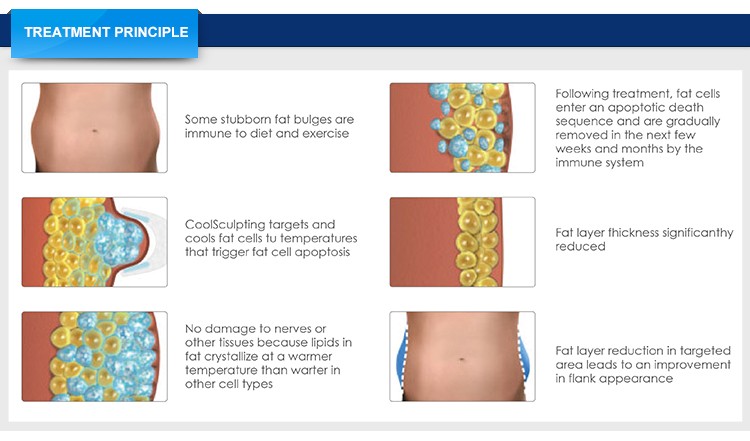 TREATMENT PRINCIPLE

Some stubborn fat bulges are immune to diet and exercise

CoolSculpting targets and cools fat cells tu temperatures that trigger fat cell apoptosis

No damage to nerves or other tissues because lipids in fat crystallize at a warmer temperature than warter in other cell types

Following treatment, fat cells enter an apoptotic death sequence and are gradually removed in the next few weeks and months by the immune system

Fat layer thickness significanthy reduced

Fat layer reduction in targeted area leads to an improvement in flank appearance